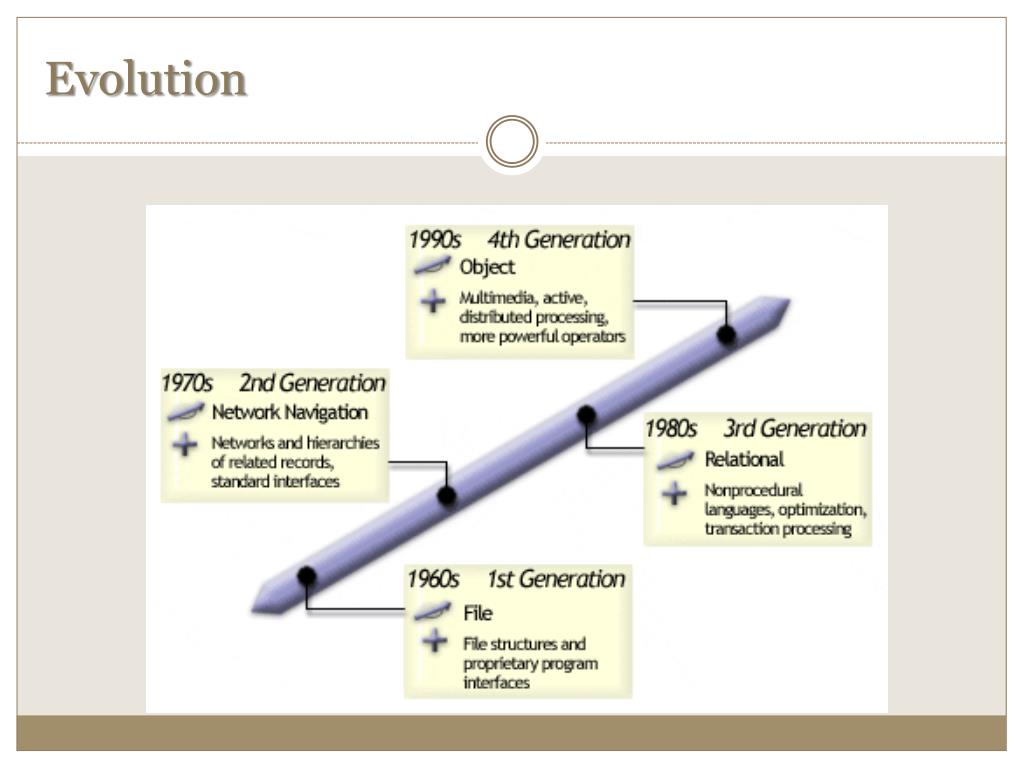 Evolution

1990s 4th Generation
Object
Multimedia, active, distributed processing, more powerful operators

1970s 2nd Generation
Network Navigation
Networks and hierarchies of related records, standard interfaces

1980s 3rd Generation
Relational
Nonprocedural languages, optimization, transaction processing

1960s 1st Generation
File
File structures and proprietary program interfaces